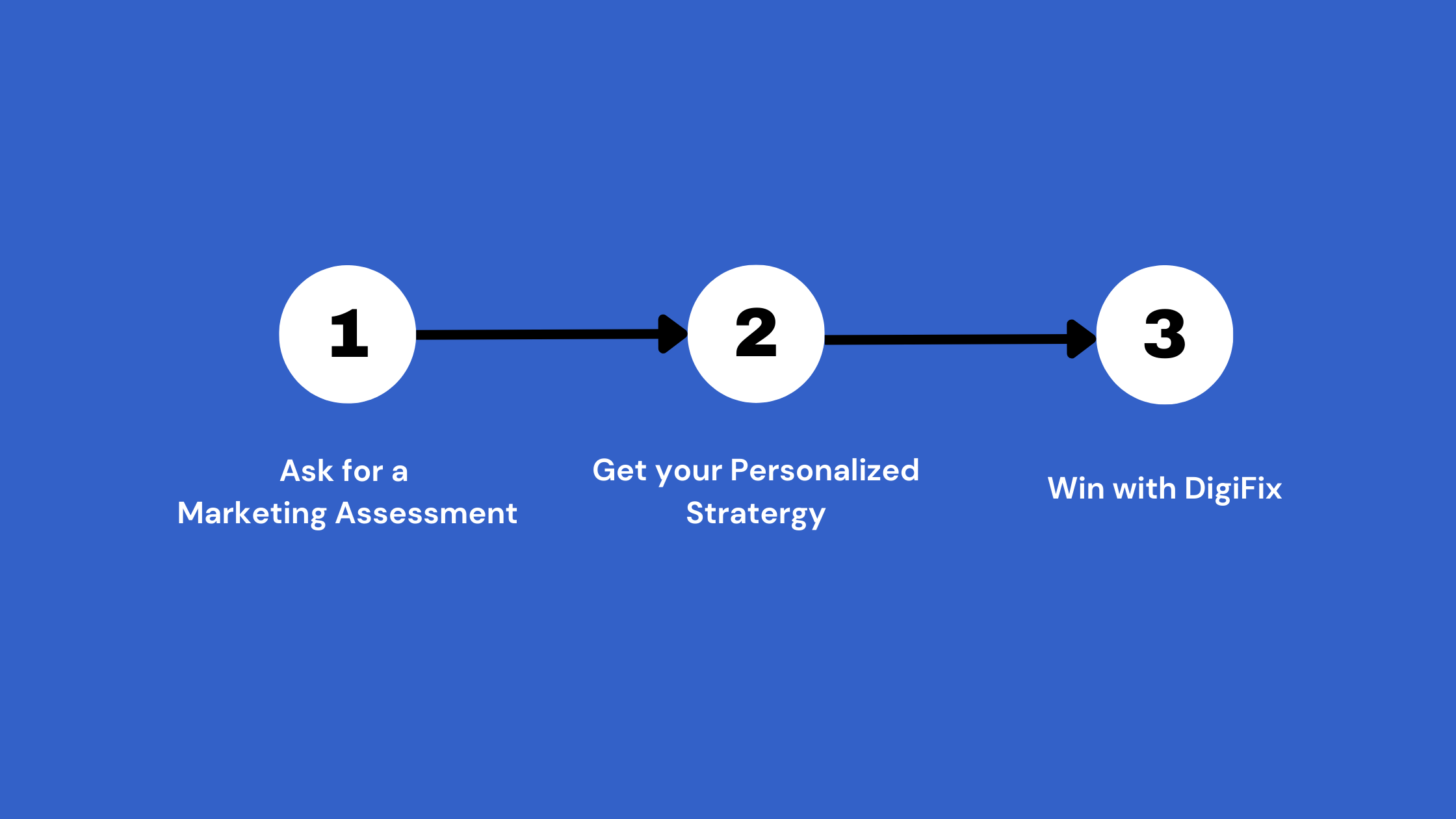 1

2

3

Ask for a Marketing Assessment

Get your Personalized Stratergy

Win with DigiFix